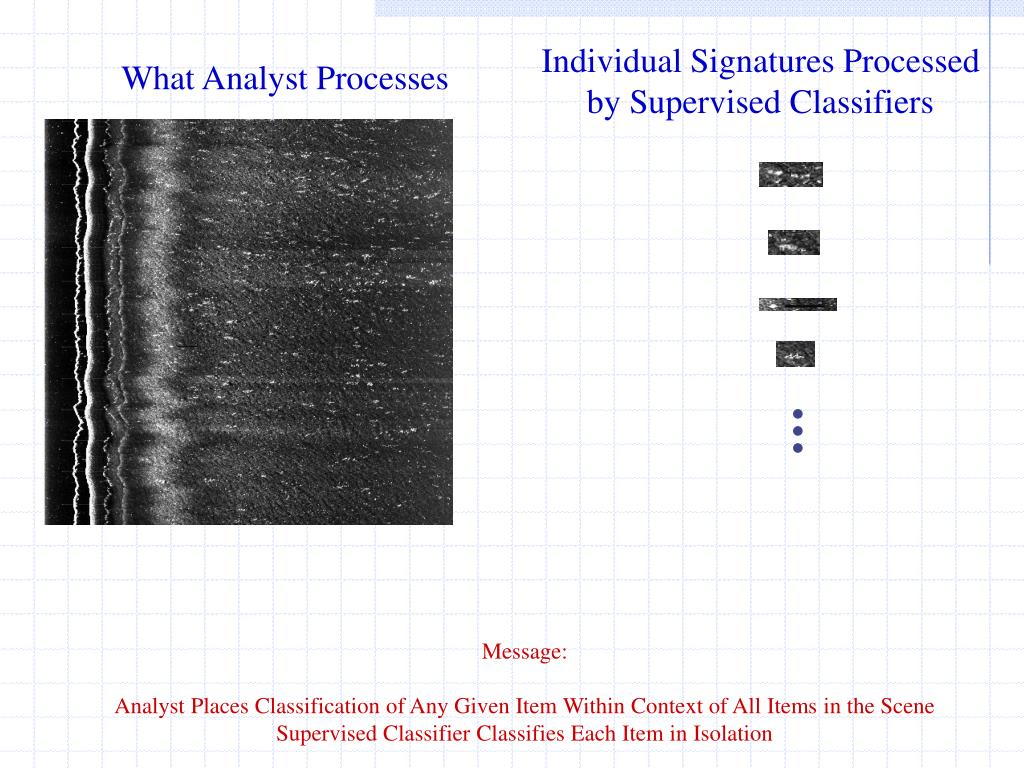 What Analyst Processes

Individual Signatures Processed by Supervised Classifiers

Message:

Analyst Places Classification of Any Given Item Within Context of All Items in the Scene
Supervised Classifier Classifies Each Item in Isolation